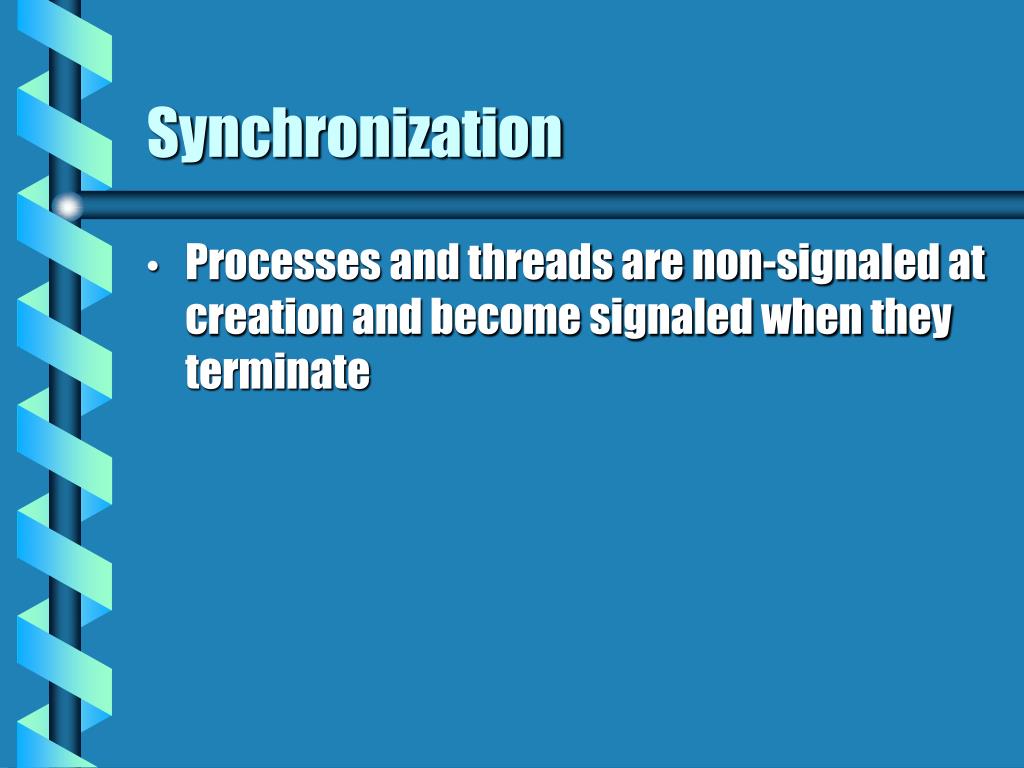 Synchronization

• Processes and threads are non-signaled at creation and become signaled when they terminate